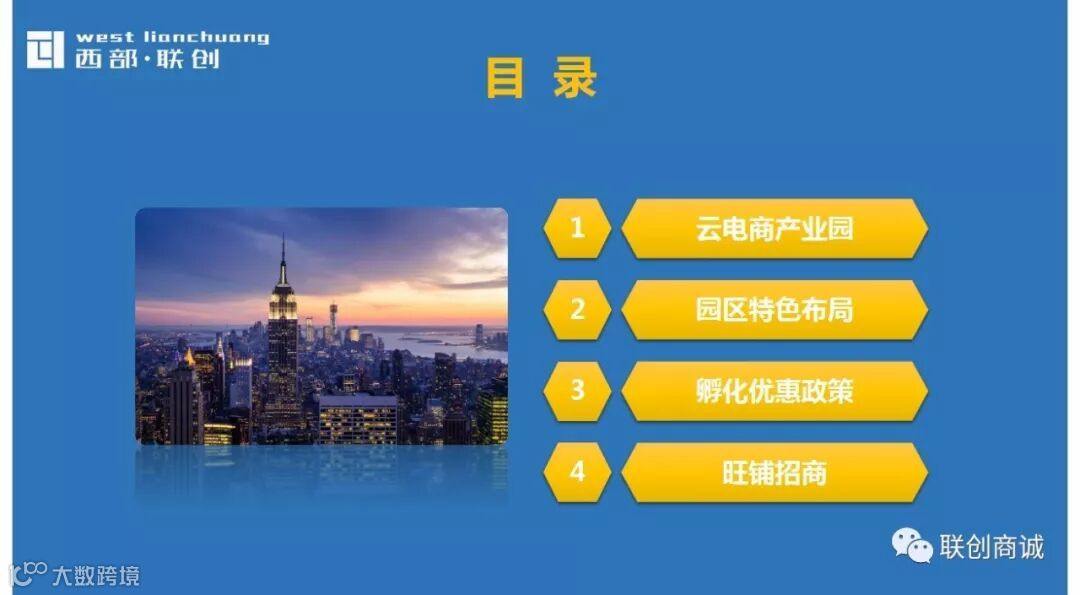 west lianchuang
西部·联创

目 录

1 云电商产业园

2 园区特色布局

3 孵化优惠政策

4 旺铺招商

联创商诚

大数跨境